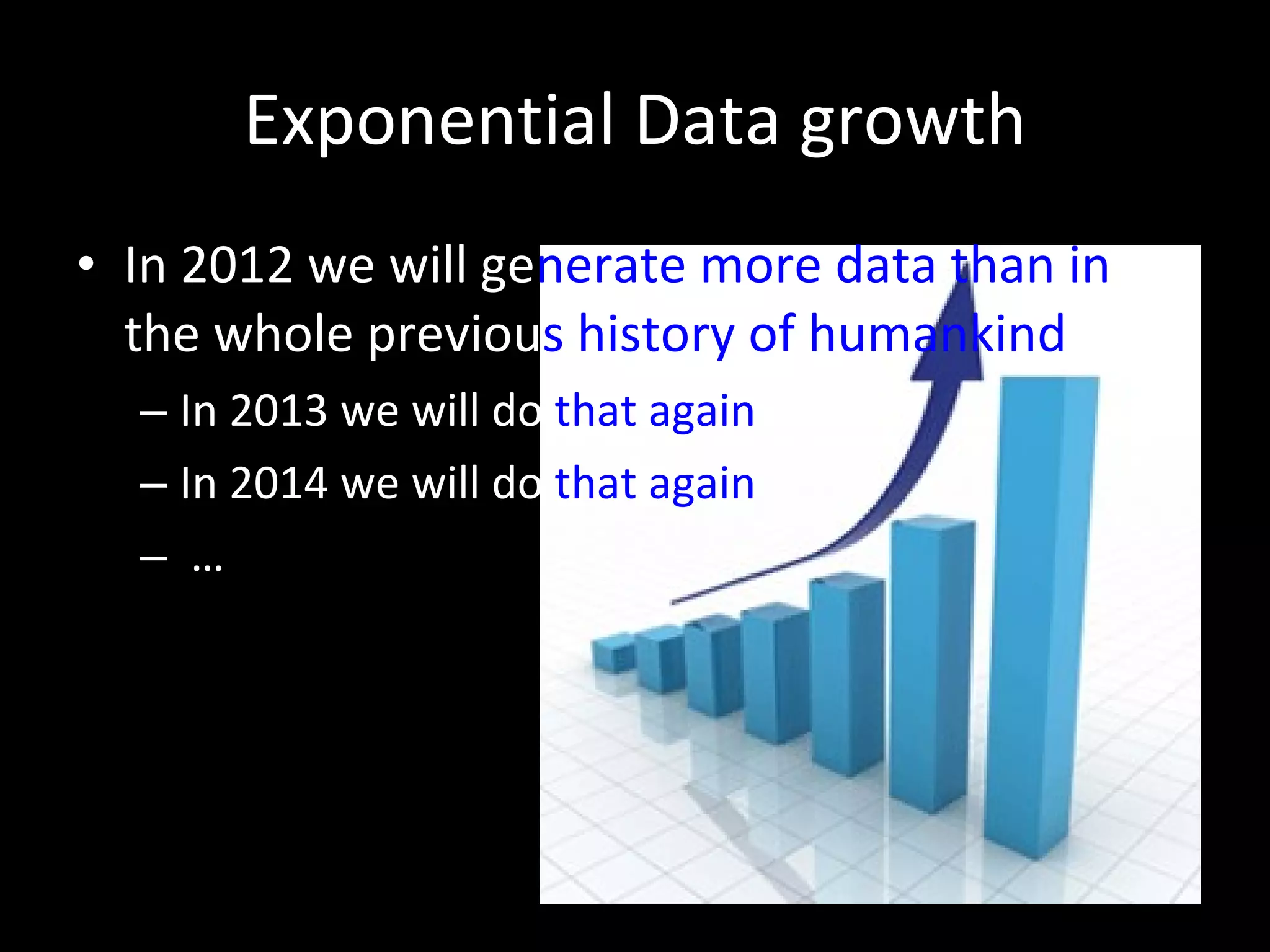 Exponential Data growth

• In 2012 we will generate more data than in the whole previous history of humankind

– In 2013 we will do that again

– In 2014 we will do that again

– …